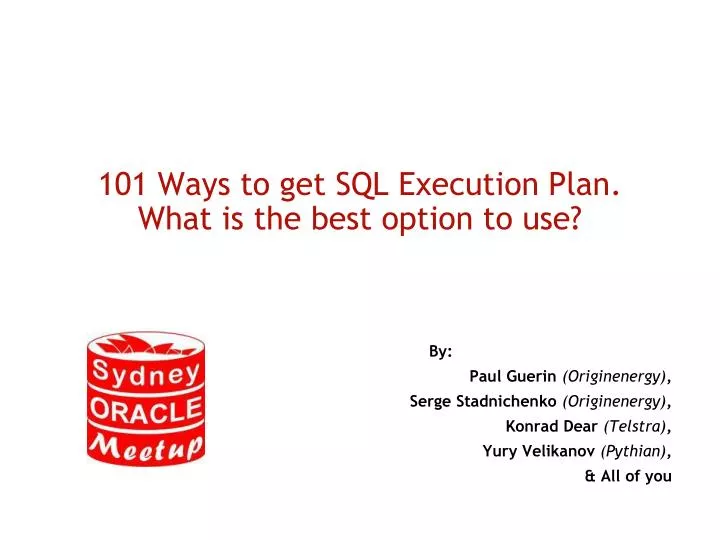 101 Ways to get SQL Execution Plan.
What is the best option to use?

Sydney
ORACLE
Meetup

By:
Paul Guerin (Originenergy),
Serge Stadnichenko (Originenergy),
Konrad Dear (Telstra),
Yury Velikanov (Pythian),
& All of you